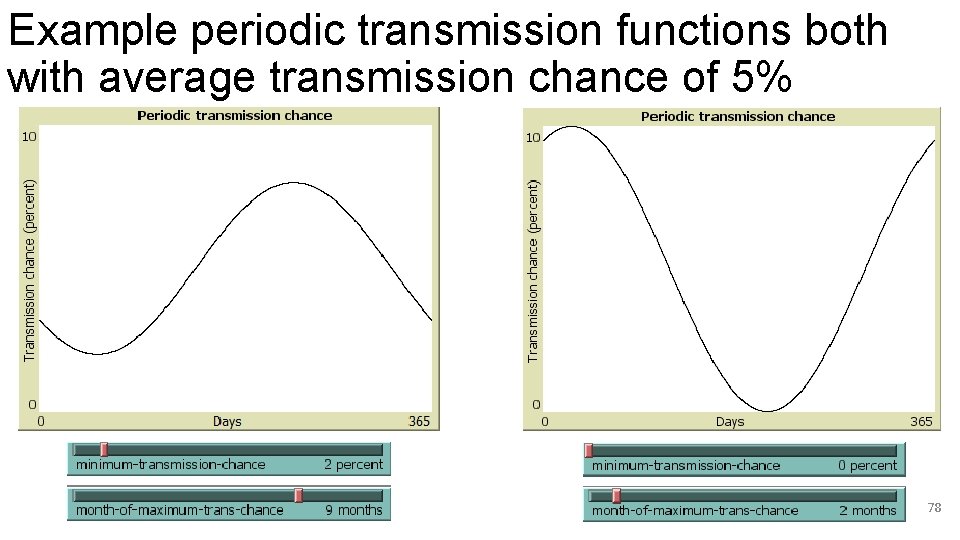 Example periodic transmission functions both with average transmission chance of 5%

Periodic transmission chance
10
Transmission chance (percent)
0
0
Days
365

minimum-transmission-chance 2 percent
month-of-maximum-trans-chance 9 months

Periodic transmission chance
10
Transmission chance (percent)
0
0
Days
365

minimum-transmission-chance 0 percent
month-of-maximum-trans-chance 2 months

78